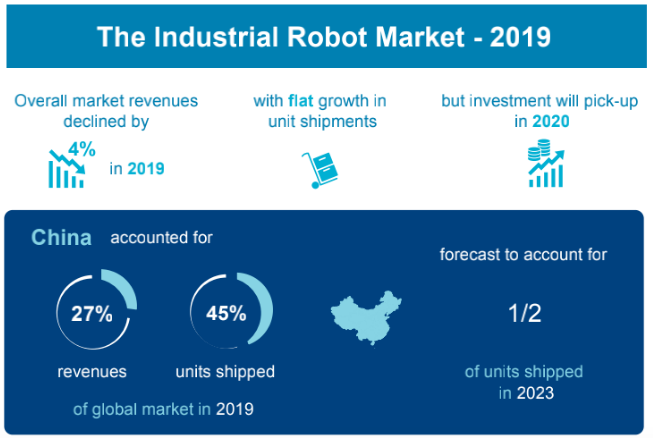 The Industrial Robot Market - 2019

Overall market revenues declined by

4%

in 2019

with flat growth in unit shipments

but investment will pick-up in 2020

China accounted for

27%

revenues

45%

units shipped

of global market in 2019

forecast to account for

1/2

of units shipped in 2023